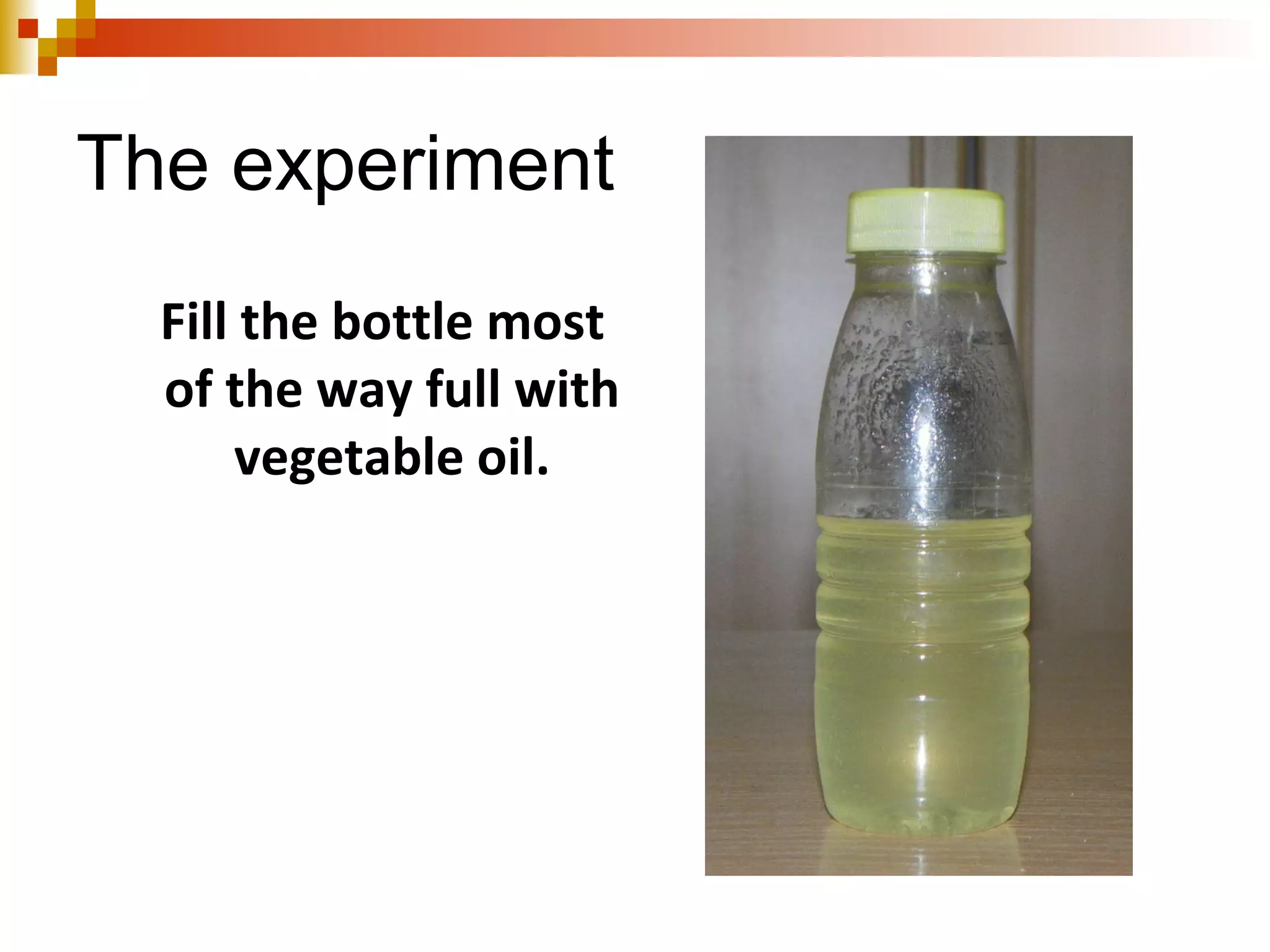 The experiment

Fill the bottle most of the way full with vegetable oil.